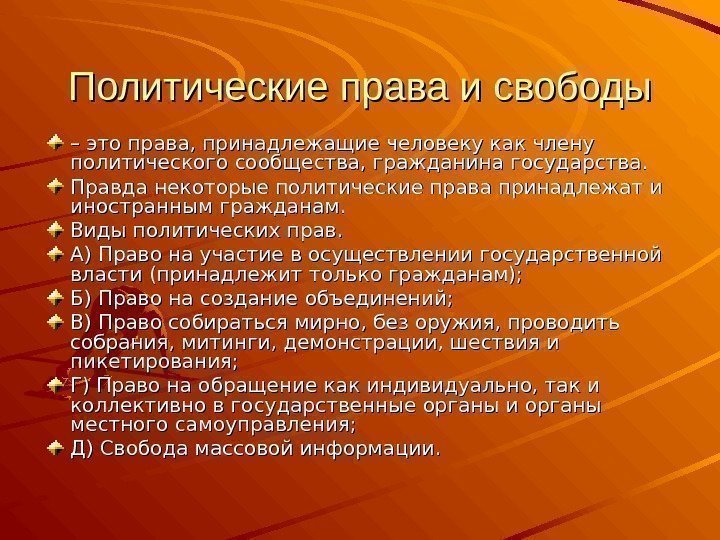 Политические права и свободы

– это права, принадлежащие человеку как члену политического сообщества, гражданина государства.

Правда некоторые политические права принадлежат и иностранным гражданам.

Виды политических прав.

А) Право на участие в осуществлении государственной власти (принадлежит только гражданам);

Б) Право на создание объединений;

В) Право собираться мирно, без оружия, проводить собрания, митинги, демонстрации, шествия и пикетирования;

Г) Право на обращение как индивидуально, так и коллективно в государственные органы и органы местного самоуправления;

Д) Свобода массовой информации.